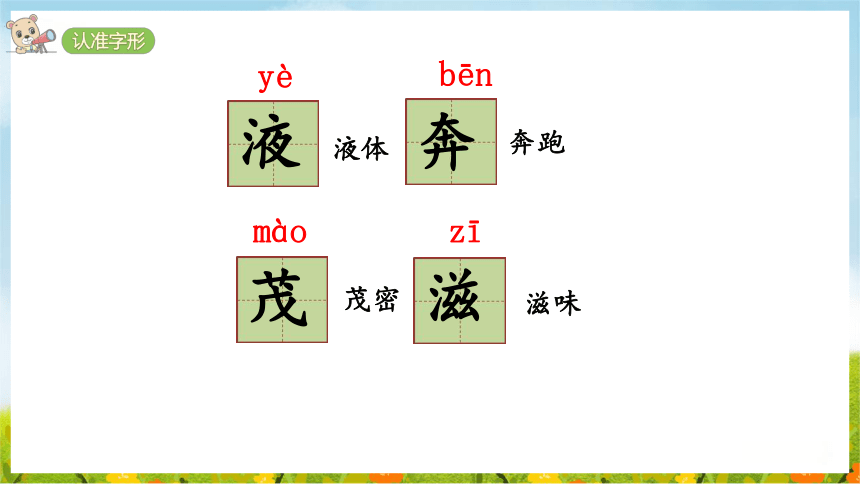 认准字形

yè
液 液体

bēn
奔 奔跑

mào
茂 茂密

zī
滋 滋味